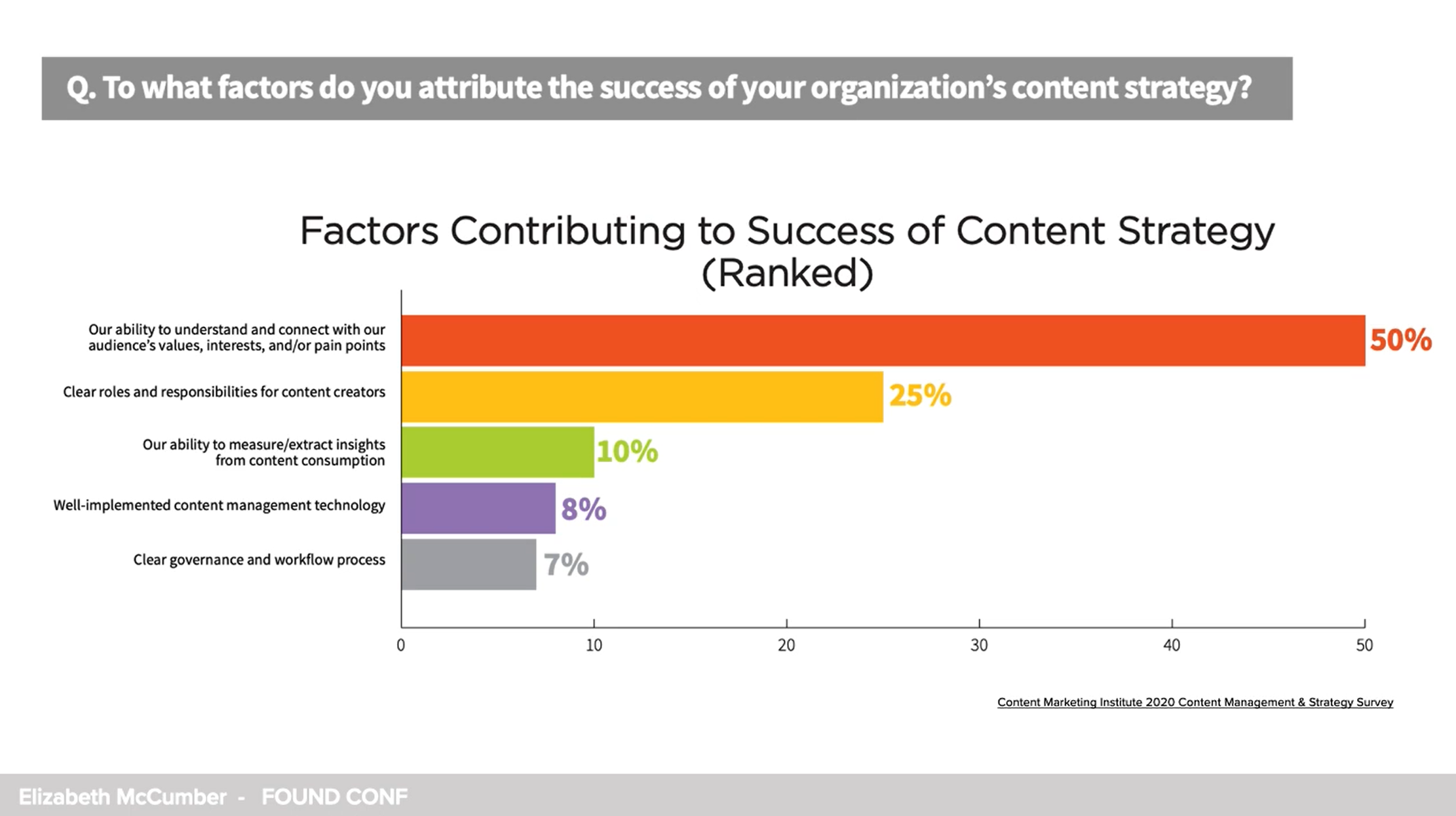 Q. To what factors do you attribute the success of your organization's content strategy?

Factors Contributing to Success of Content Strategy (Ranked)

Our ability to understand and connect with our audience's values, interests, and/or pain points 50%

Clear roles and responsibilities for content creators 25%

Our ability to measure/extract insights from content consumption 10%

Well-implemented content management technology 8%

Clear governance and workflow process 7%

0 10 20 30 40 50

Content Marketing Institute 2020 Content Management & Strategy Survey

Elizabeth McCumber - FOUND CONF